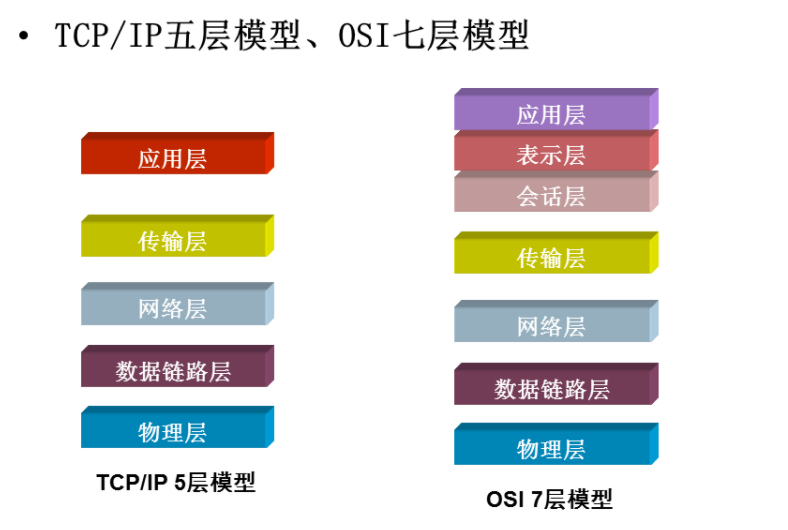 • TCP/IP五层模型、OSI七层模型

应用层

传输层

网络层

数据链路层

物理层

TCP/IP 5层模型

应用层

表示层

会话层

传输层

网络层

数据链路层

物理层

OSI 7层模型